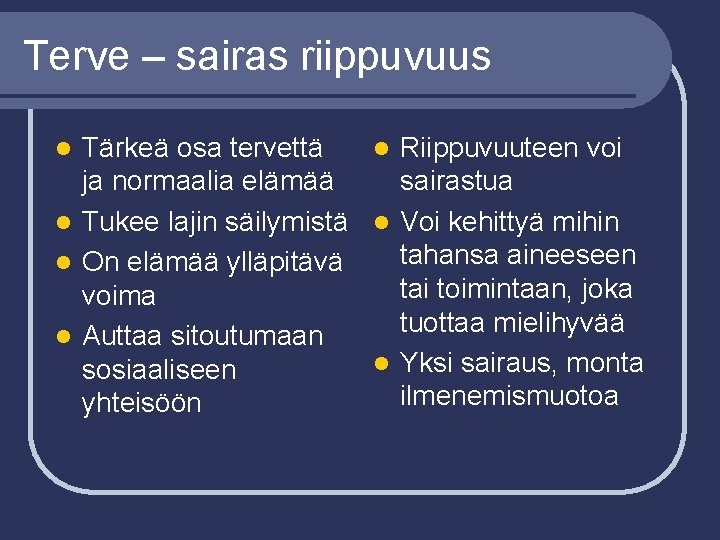 Terve – sairas riippuvuus

- Tärkeä osa tervettä ja normaalia elämää
- Tukee lajin säilymistä
- On elämää ylläpitävä voima
- Auttaa sitoutumaan sosiaaliseen yhteisöön

- Riippuvuuteen voi sairastua
- Voi kehittyä mihin tahansa aineeseen tai toimintaan, joka tuottaa mielihyvää
- Yksi sairaus, monta ilmenemismuotoa